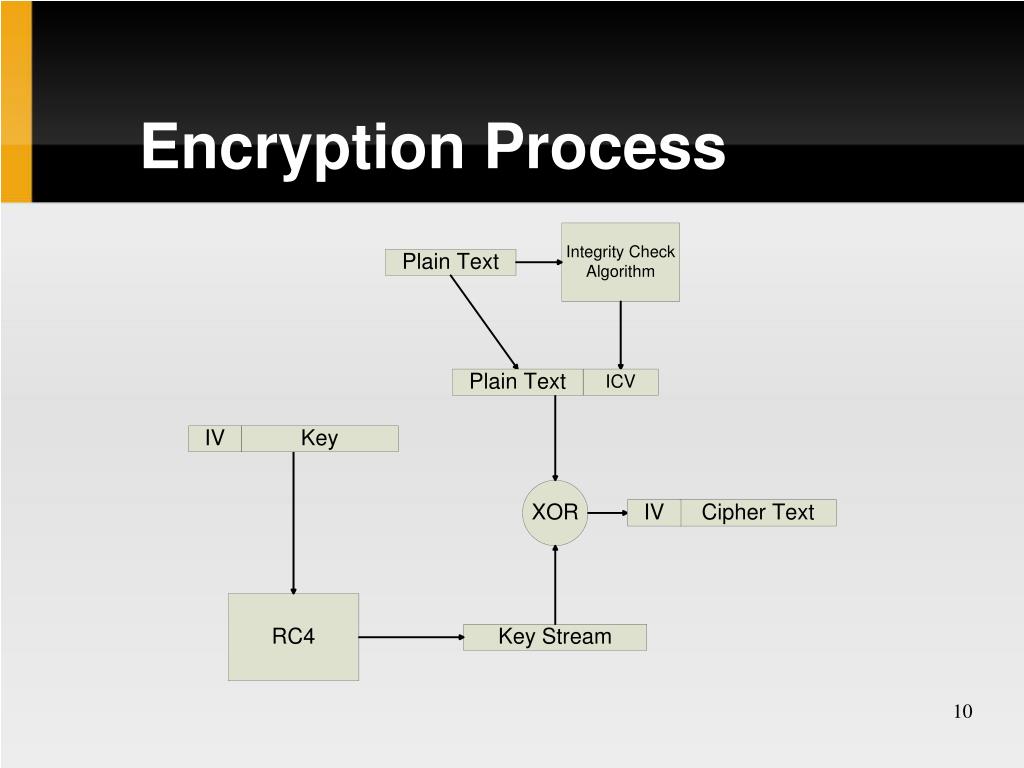 Encryption Process

Plain Text

Integrity Check Algorithm

Plain Text

ICV

IV

Key

XOR

IV

Cipher Text

RC4

Key Stream

10